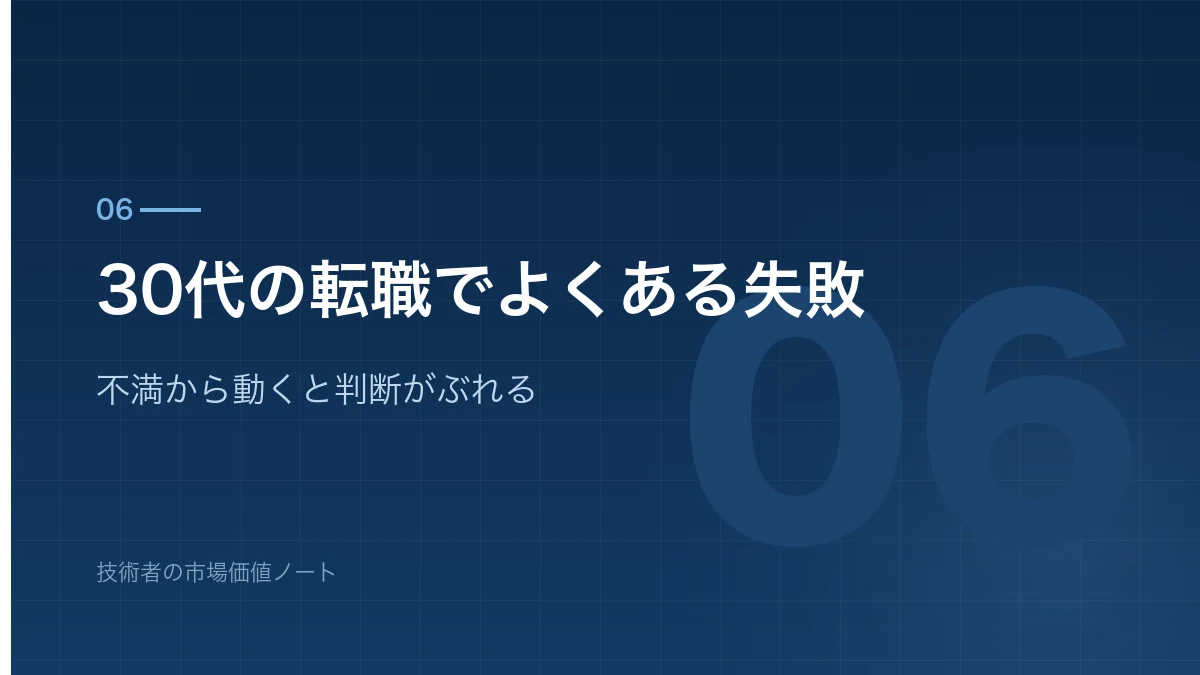 06

30代の転職でよくある失敗

不満から動くと判断がぶれる

06

技術者の市場価値ノート